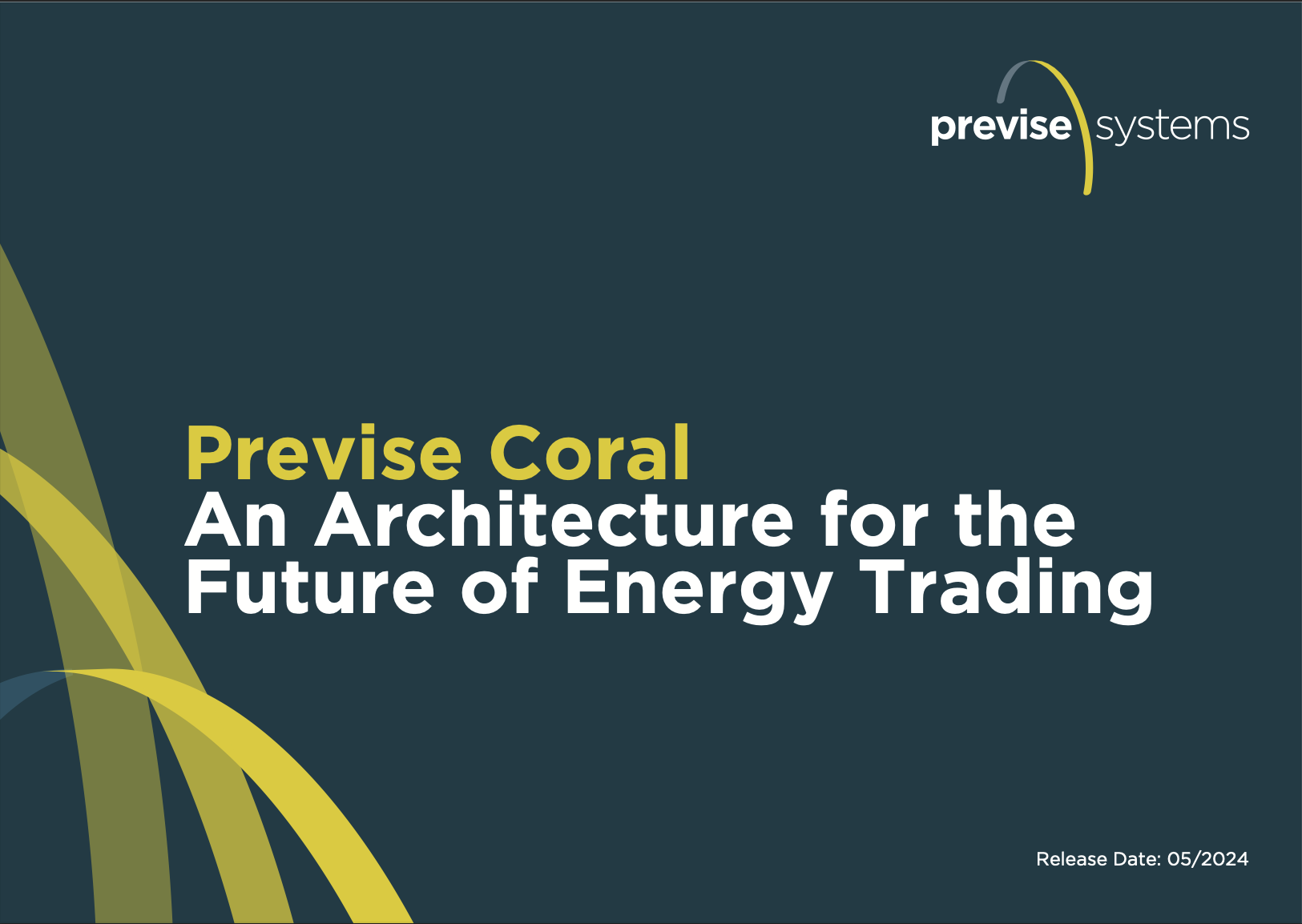 previse systems

Previse Coral
An Architecture for the Future of Energy Trading

Release Date: 05/2024